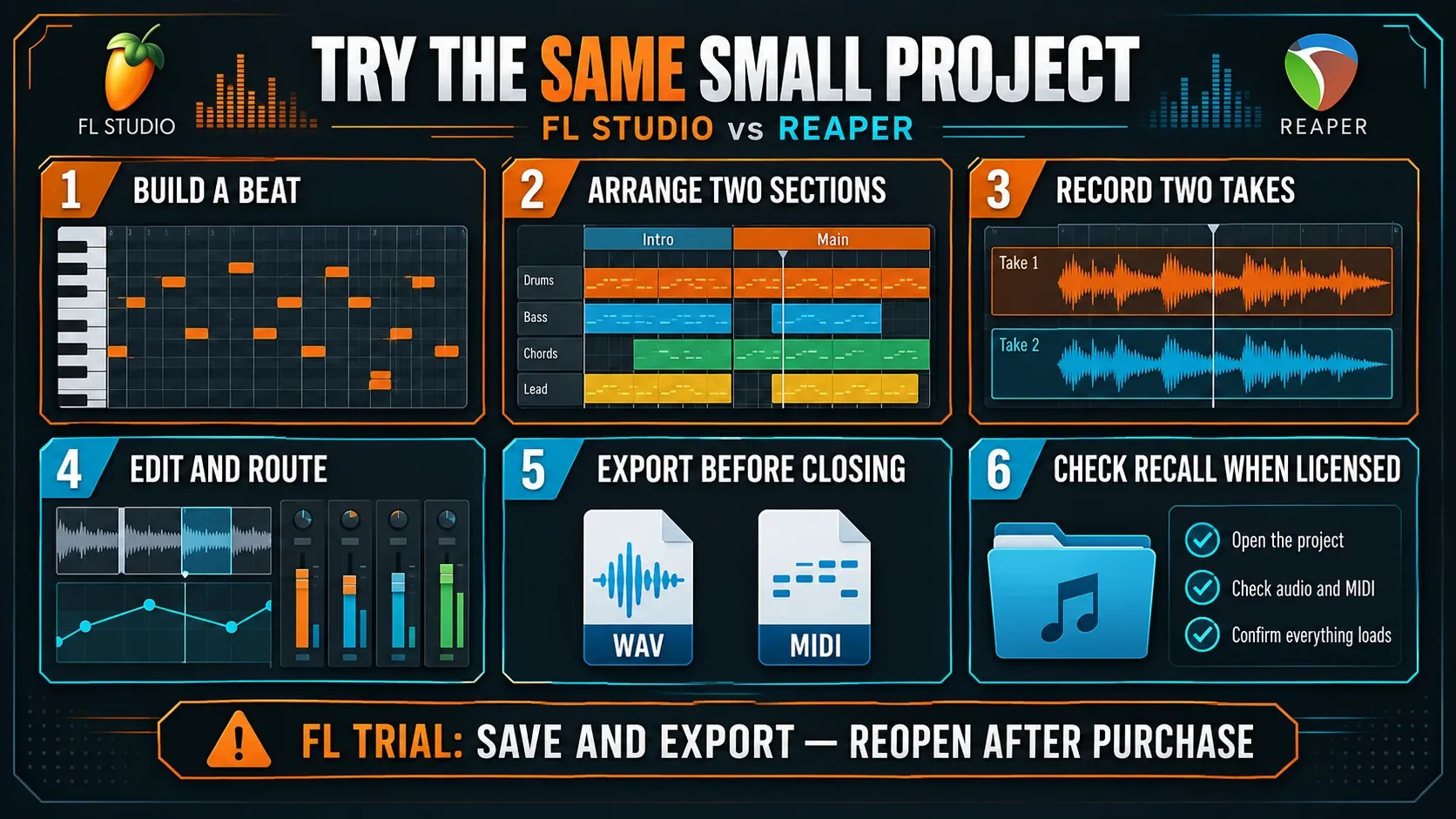 FL STUDIO

TRY THE SAME SMALL PROJECT

FL STUDIO vs REAPER

REAPER

1 BUILD A BEAT

2 ARRANGE TWO SECTIONS

Intro

Main

Drums

Bass

Chords

Lead

3 RECORD TWO TAKES

Take 1

Take 2

4 EDIT AND ROUTE

5 EXPORT BEFORE CLOSING

WAV

MIDI

6 CHECK RECALL WHEN LICENSED

Open the project

Check audio and MIDI

Confirm everything loads

FL TRIAL: SAVE AND EXPORT — REOPEN AFTER PURCHASE